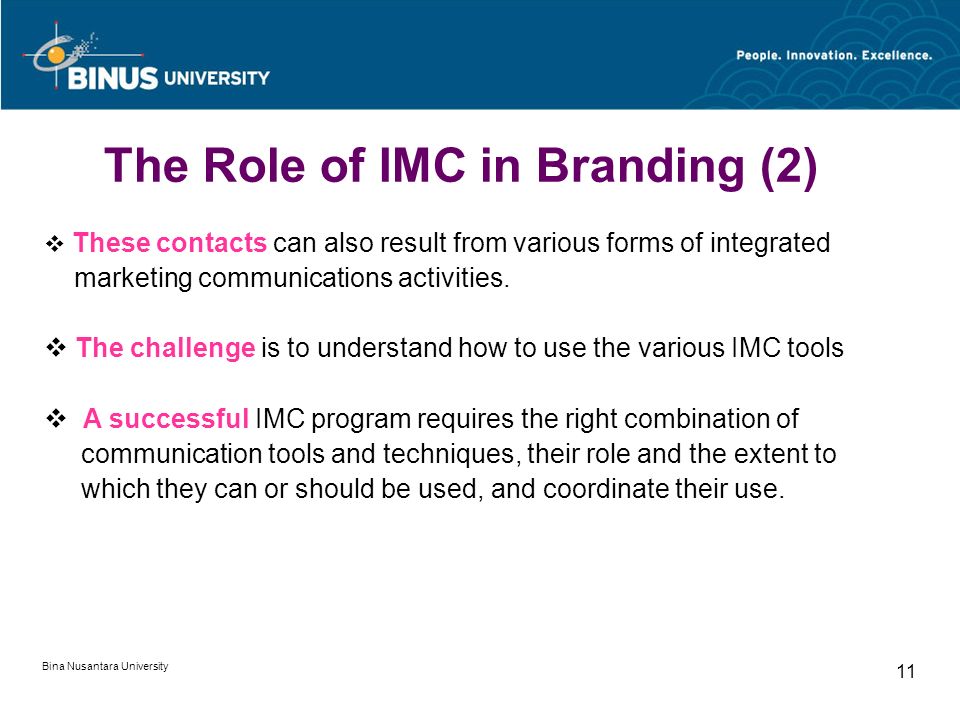 BINUS UNIVERSITY

People. Innovation. Excellence.

The Role of IMC in Branding (2)

❖ These contacts can also result from various forms of integrated marketing communications activities.

❖ The challenge is to understand how to use the various IMC tools

❖ A successful IMC program requires the right combination of communication tools and techniques, their role and the extent to which they can or should be used, and coordinate their use.

Bina Nusantara University

11